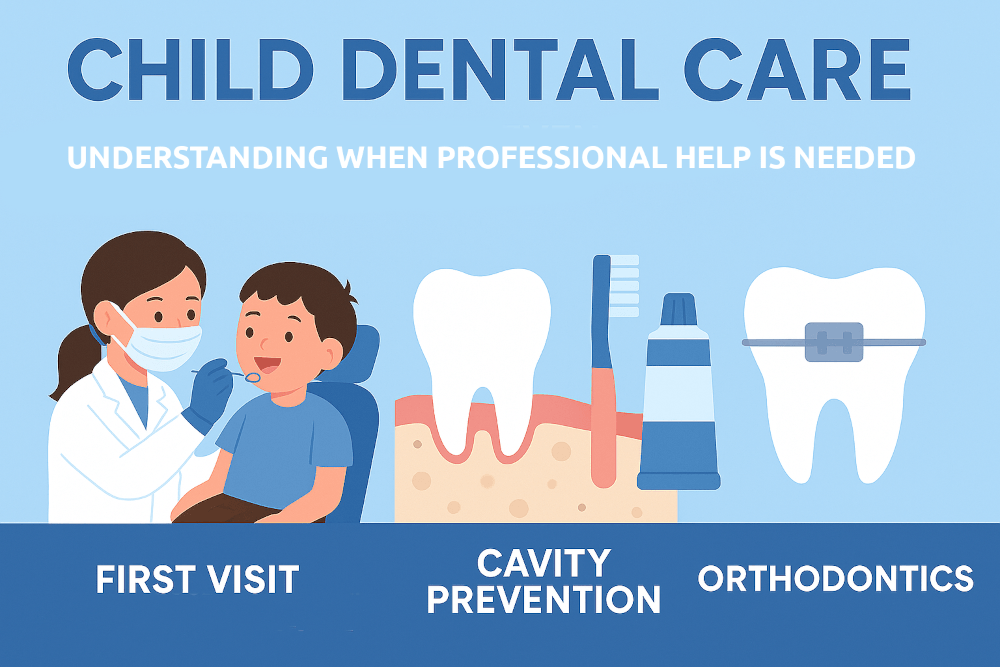 CHILD DENTAL CARE

UNDERSTANDING WHEN PROFESSIONAL HELP IS NEEDED

FIRST VISIT

CAVITY PREVENTION

ORTHODONTICS